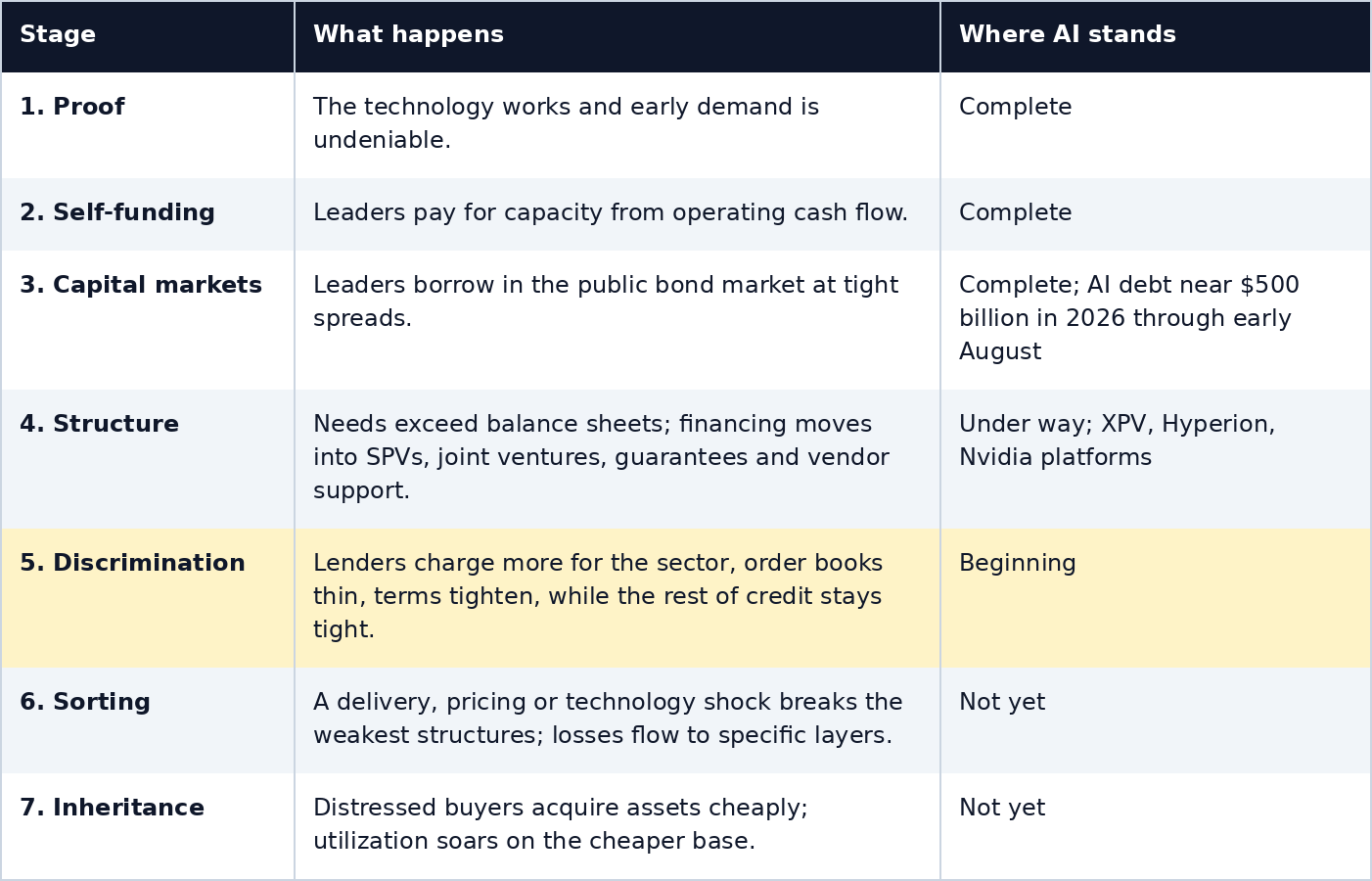 | Stage | What happens | Where AI stands |
|---|---|---|
| 1. Proof | The technology works and early demand is undeniable. | Complete |
| 2. Self-funding | Leaders pay for capacity from operating cash flow. | Complete |
| 3. Capital markets | Leaders borrow in the public bond market at tight spreads. | Complete; AI debt near \$500 billion in 2026 through early August |
| 4. Structure | Needs exceed balance sheets; financing moves into SPVs, joint ventures, guarantees and vendor support. | Under way; XPV, Hyperion, Nvidia platforms |
| 5. Discrimination | Lenders charge more for the sector, order books thin, terms tighten, while the rest of credit stays tight. | Beginning |
| 6. Sorting | A delivery, pricing or technology shock breaks the weakest structures; losses flow to specific layers. | Not yet |
| 7. Inheritance | Distressed buyers acquire assets cheaply; utilization soars on the cheaper base. | Not yet |